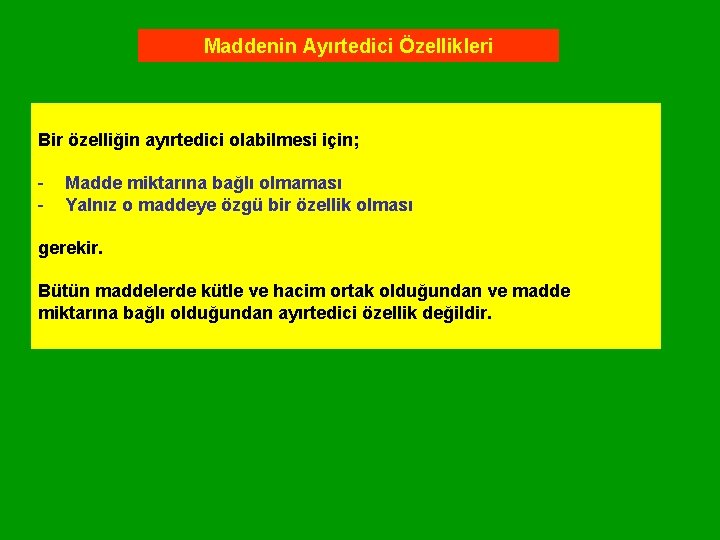 Maddenin Ayırtedici Özellikleri

Bir özelliğin ayırtedici olabilmesi için;

- Madde miktarına bağlı olmaması
- Yalnız o maddeye özgü bir özellik olması

gerekir.

Bütün maddelerde kütle ve hacim ortak olduğundan ve madde miktarına bağlı olduğundan ayırtedici özellik değildir.